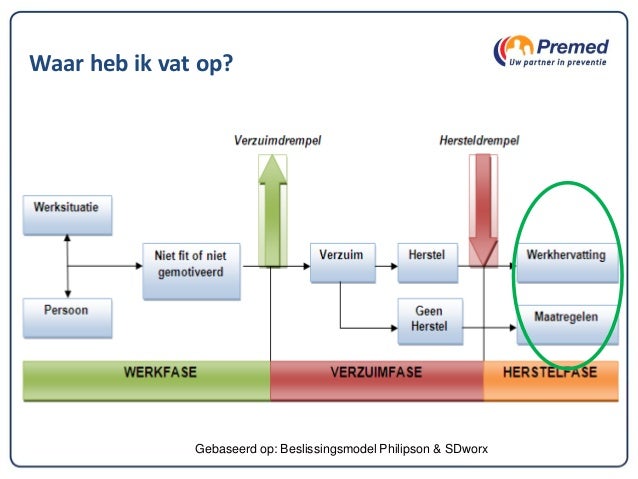 Waar heb ik vat op?

Premed
Uw partner in preventie

Verzuimdrempel

Hersteldrempel

Werksituatie

Persoon

Niet fit of niet gemotiveerd

Verzuim

Herstel

Geen Herstel

Werkhervatting

Maatregelen

WERKFASE

VERZUIMFASE

HERSTELFASE

Gebaseerd op: Beslissingsmodel Philipson & SDworx